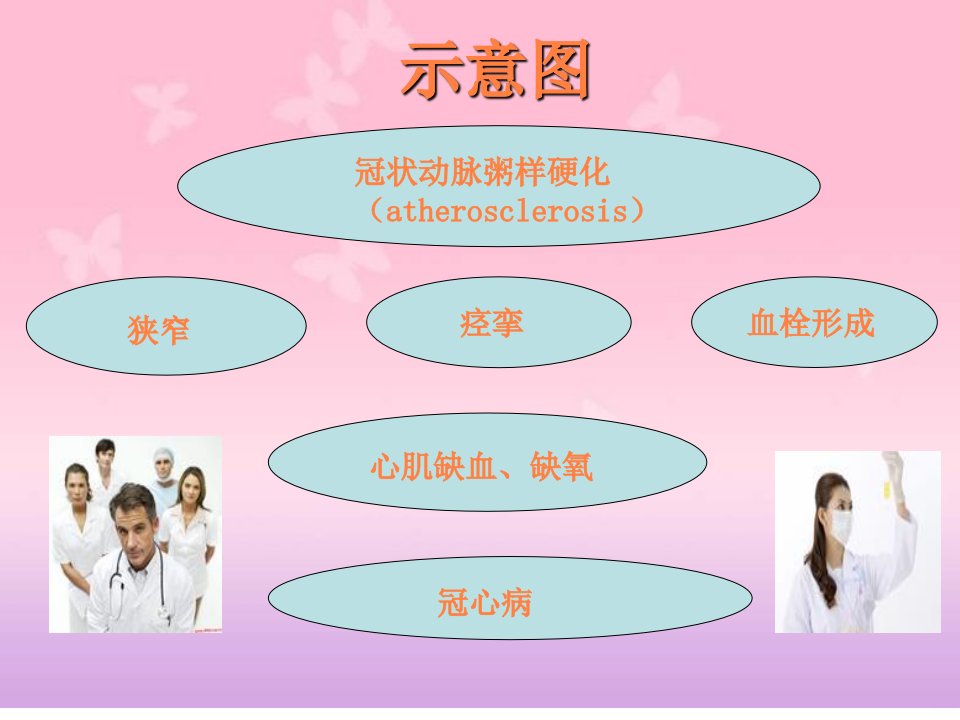 示意图

冠状动脉粥样硬化
（atherosclerosis）

狭窄

痉挛

血栓形成

心肌缺血、缺氧

冠心病